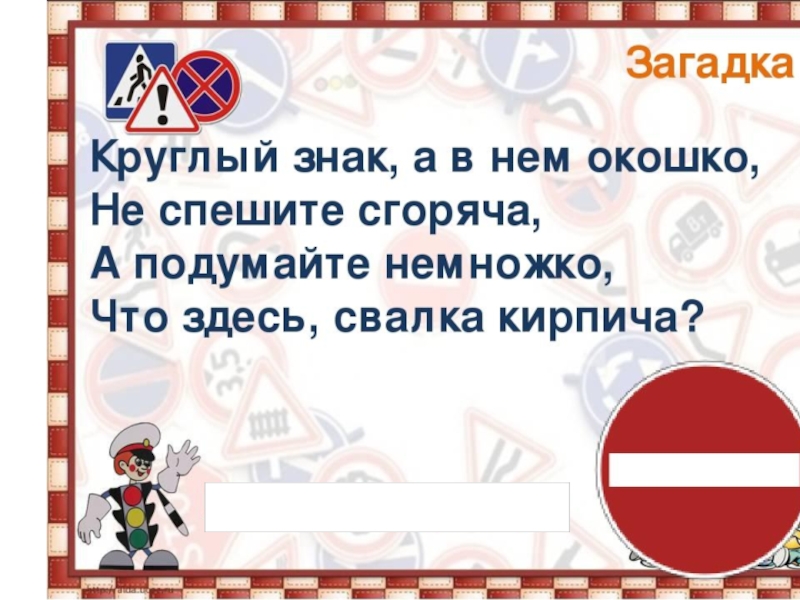 Загадка

Круглый знак, а в нем окошко,
Не спешите сгоряча,
А подумайте немножко,
Что здесь, свалка кирпича?